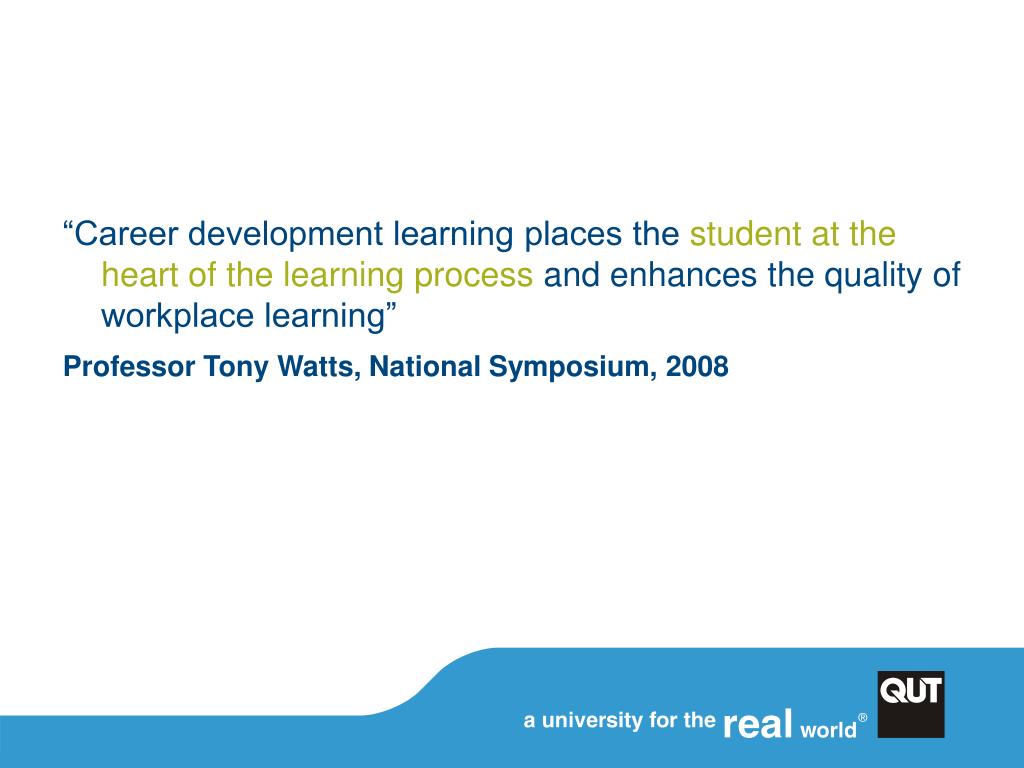 “Career development learning places the student at the heart of the learning process and enhances the quality of workplace learning”

Professor Tony Watts, National Symposium, 2008

a university for the real world®

QUT